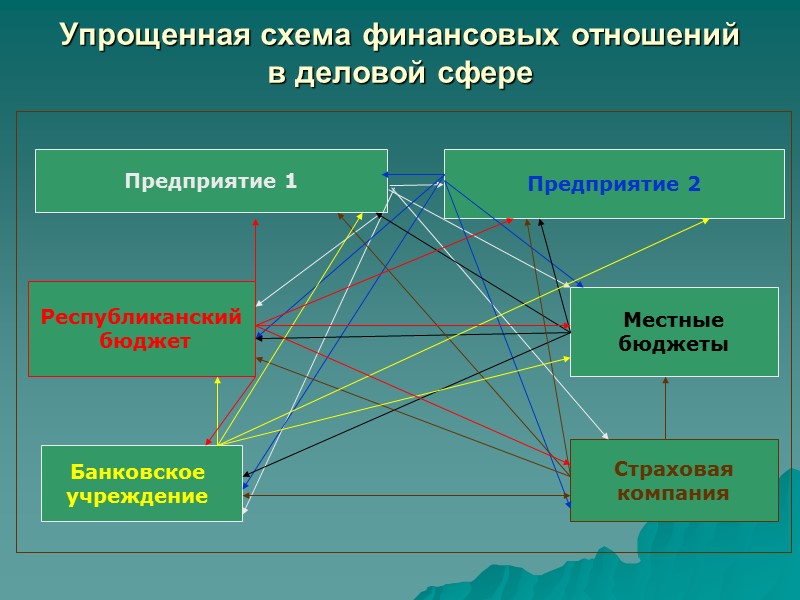 Упрощенная схема финансовых отношений в деловой сфере

Предприятие 1

Предприятие 2

Республиканский бюджет

Местные бюджеты

Банковское учреждение

Страховая компания